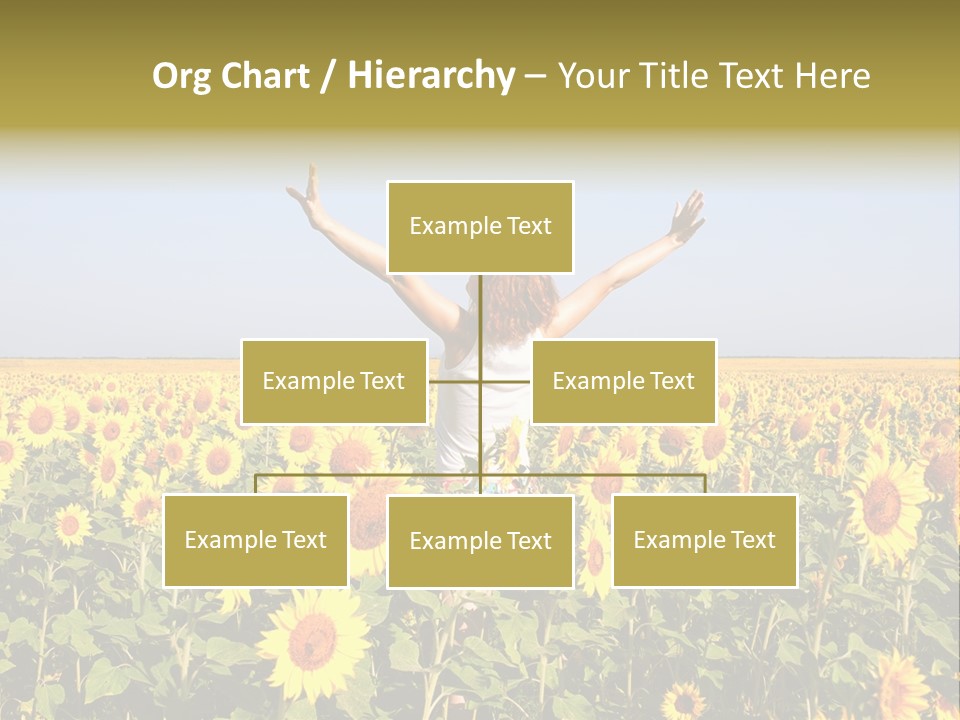 Org Chart / Hierarchy – Your Title Text Here

Example Text

Example Text

Example Text

Example Text

Example Text

Example Text